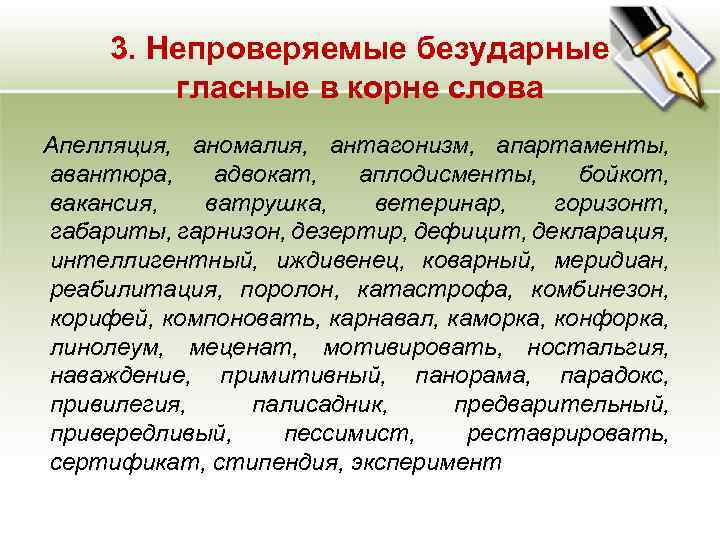 3. Непроверяемые безударные гласные в корне слова

Апелляция, аномалия, антагонизм, апартаменты, авантюра, адвокат, аплодисменты, бойкот, вакансия, ватрушка, ветеринар, горизонт, габариты, гарнизон, дезертир, дефицит, декларация, интеллигентный, иждивенец, коварный, меридиан, реабилитация, поролон, катастрофа, комбинезон, корифей, компоновать, карнавал, каморка, конфорка, линолеум, меценат, мотивировать, ностальгия, наваждение, примитивный, панорама, парадокс, привилегия, палисадник, предварительный, привередливый, пессимист, реставрировать, сертификат, стипендия, эксперимент